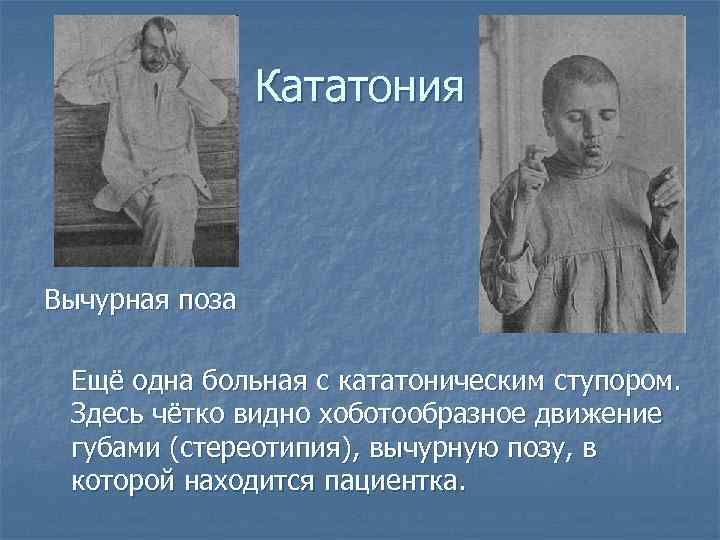 Кататония

Вычурная поза

Ещё одна больная с кататоническим ступором. Здесь чётко видно хоботообразное движение губами (стереотипия), вычурную позу, в которой находится пациентка.